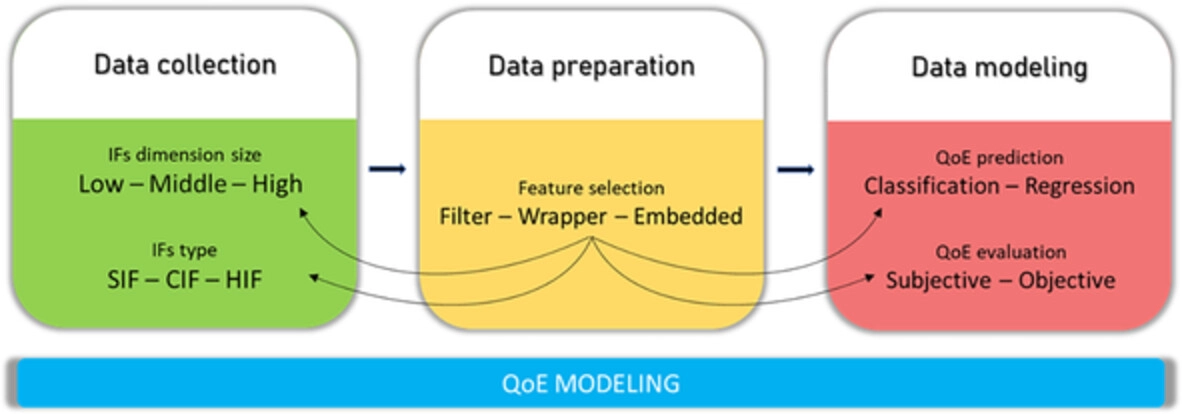 Data collection

IFs dimension size
Low – Middle – High

IFs type
SIF – CIF – HIF

Data preparation

Feature selection
Filter – Wrapper – Embedded

Data modeling

QoE prediction
Classification – Regression

QoE evaluation
Subjective – Objective

QoE MODELING